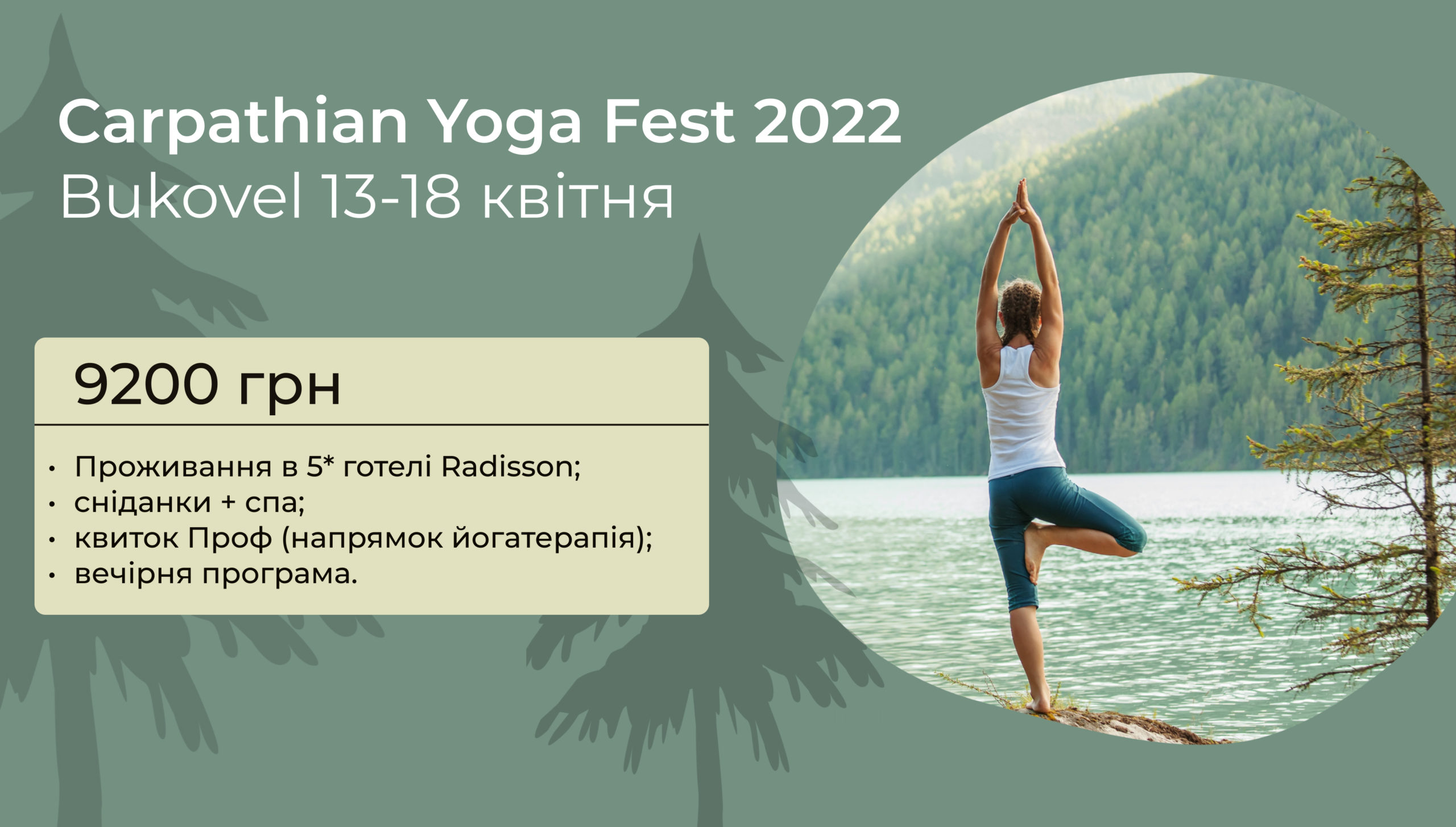 Carpathian Yoga Fest 2022
Bukovel 13-18 квітня

9200 грн

• Проживання в 5* готелі Radisson;
• сніданки + спа;
• квиток Проф (напрямок йогатерапія);
• вечірня програма.